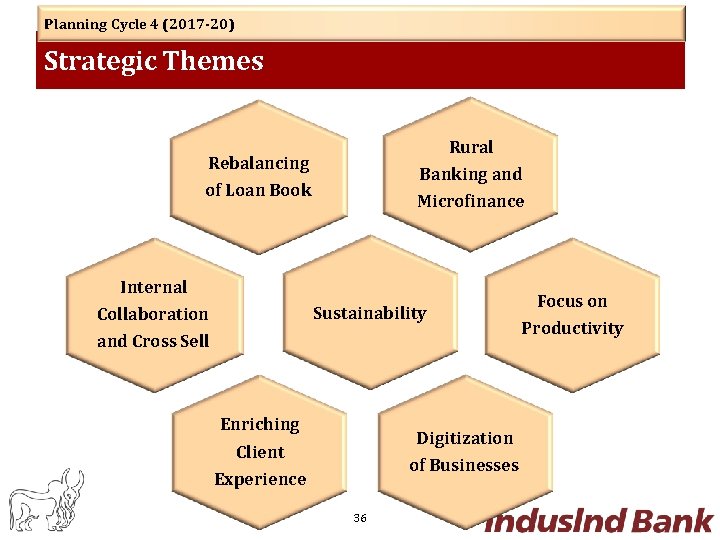 Planning Cycle 4 (2017-20)

Strategic Themes

Rebalancing of Loan Book

Rural Banking and Microfinance

Internal Collaboration and Cross Sell

Sustainability

Focus on Productivity

Enriching Client Experience

Digitization of Businesses

36

IndusInd Bank